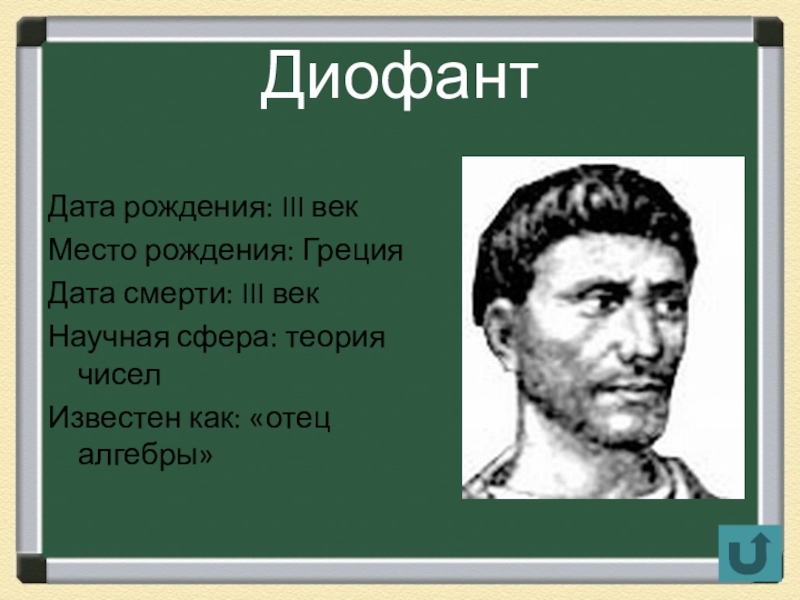 Диофант

Дата рождения: III век

Место рождения: Греция

Дата смерти: III век

Научная сфера: теория чисел

Известен как: «отец алгебры»